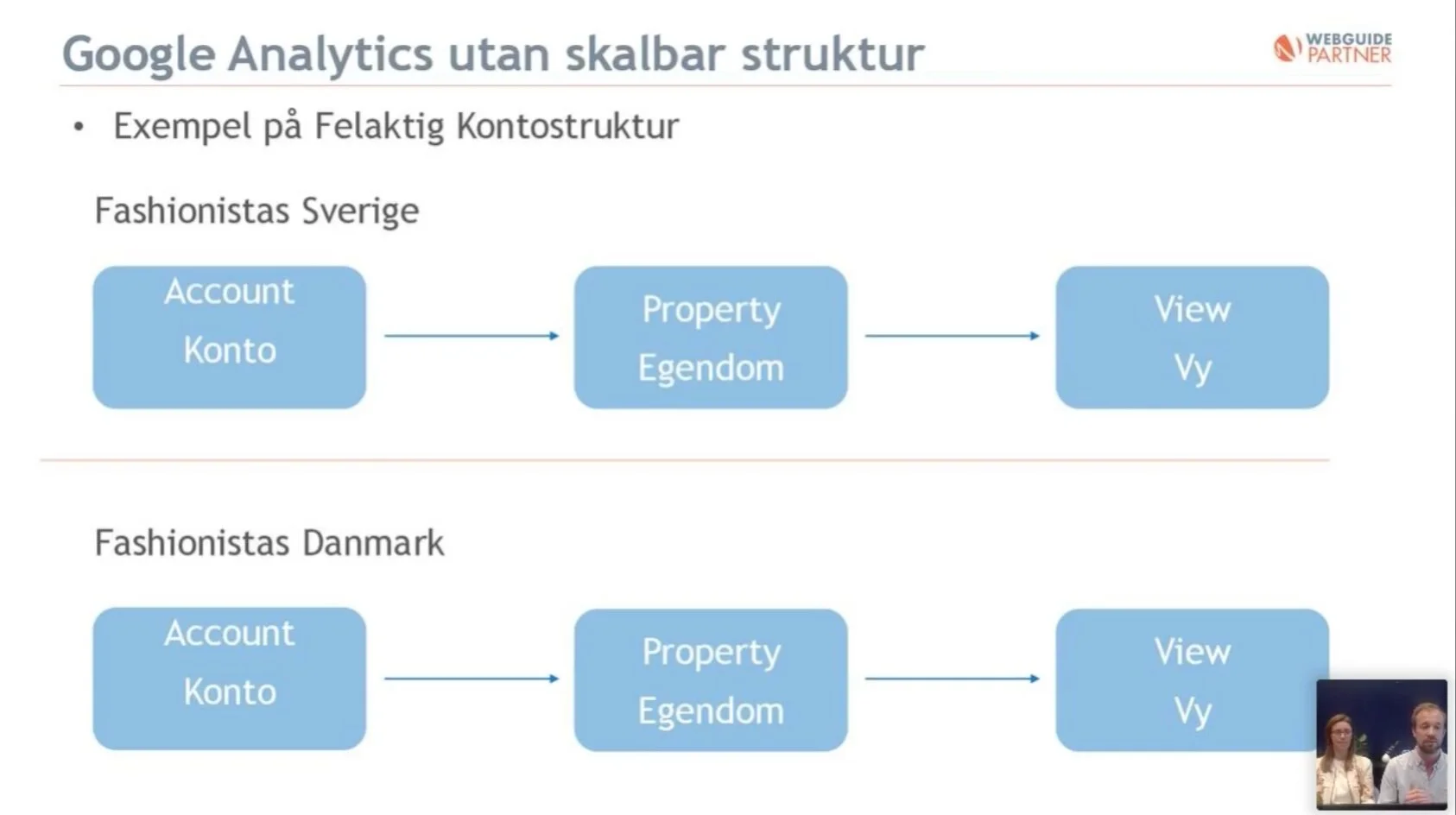 Google Analytics utan skalbar struktur

WEBGUIDE PARTNER

• Exempel på Felaktig Kontostruktur

Fashionistas Sverige

Account
Konto

Property
Egendom

View
Vy

Fashionistas Danmark

Account
Konto

Property
Egendom

View
Vy